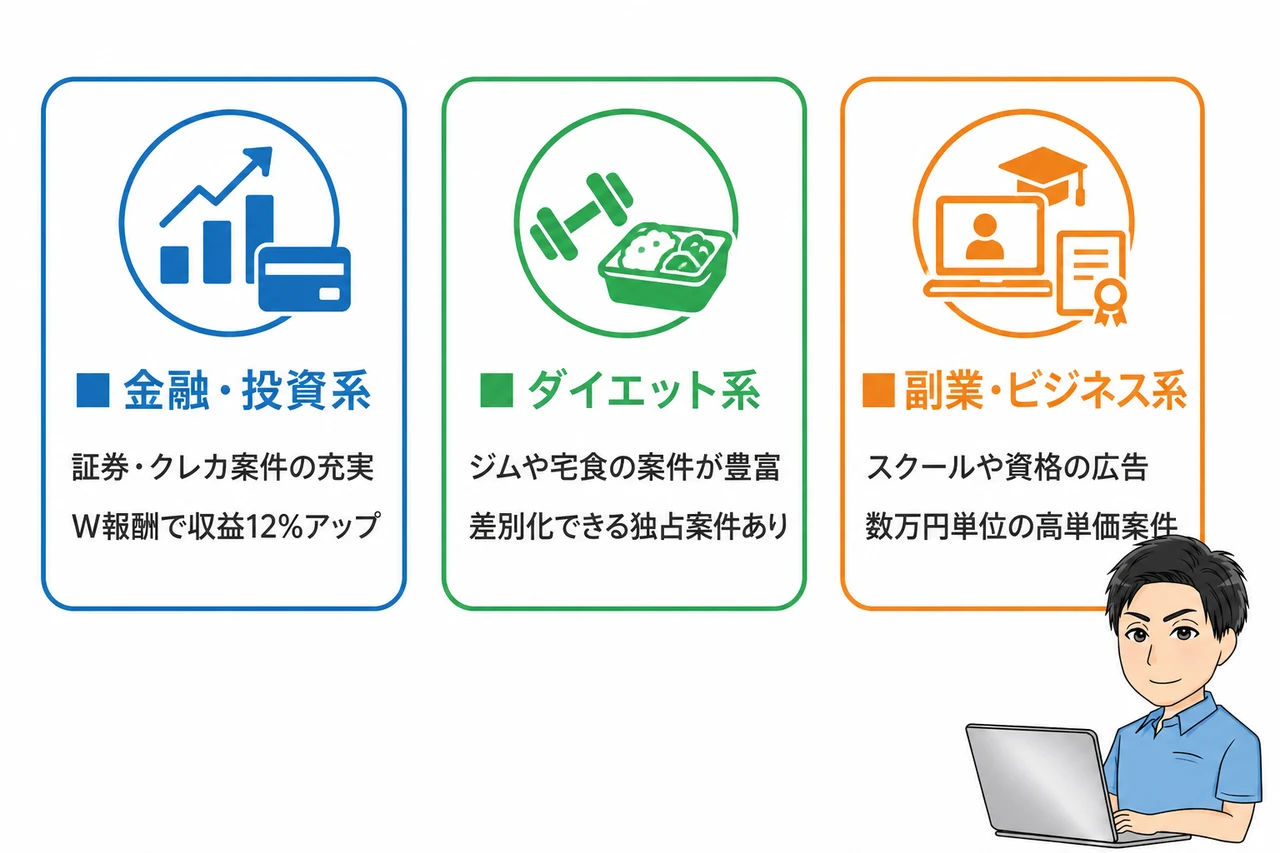 ■ 金融・投資系

証券・クレカ案件の充実

W報酬で収益12%アップ

■ ダイエット系

ジムや宅食の案件が豊富

差別化できる独占案件あり

■ 副業・ビジネス系

スクールや資格の広告

数万円単位の高単価案件